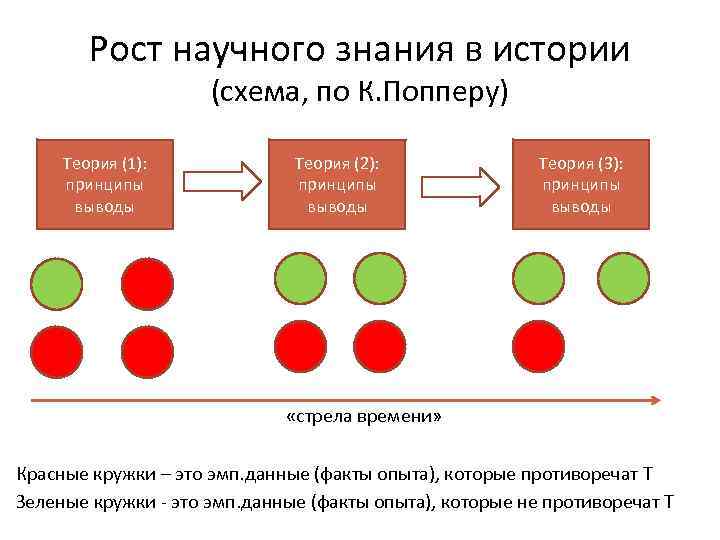 Рост научного знания в истории
(схема, по К.Попперу)

Теория (1):
принципы
выводы

Теория (2):
принципы
выводы

Теория (3):
принципы
выводы

«стрела времени»

Красные кружки – это эмп.данные (факты опыта), которые противоречат Т
Зеленые кружки - это эмп.данные (факты опыта), которые не противоречат Т